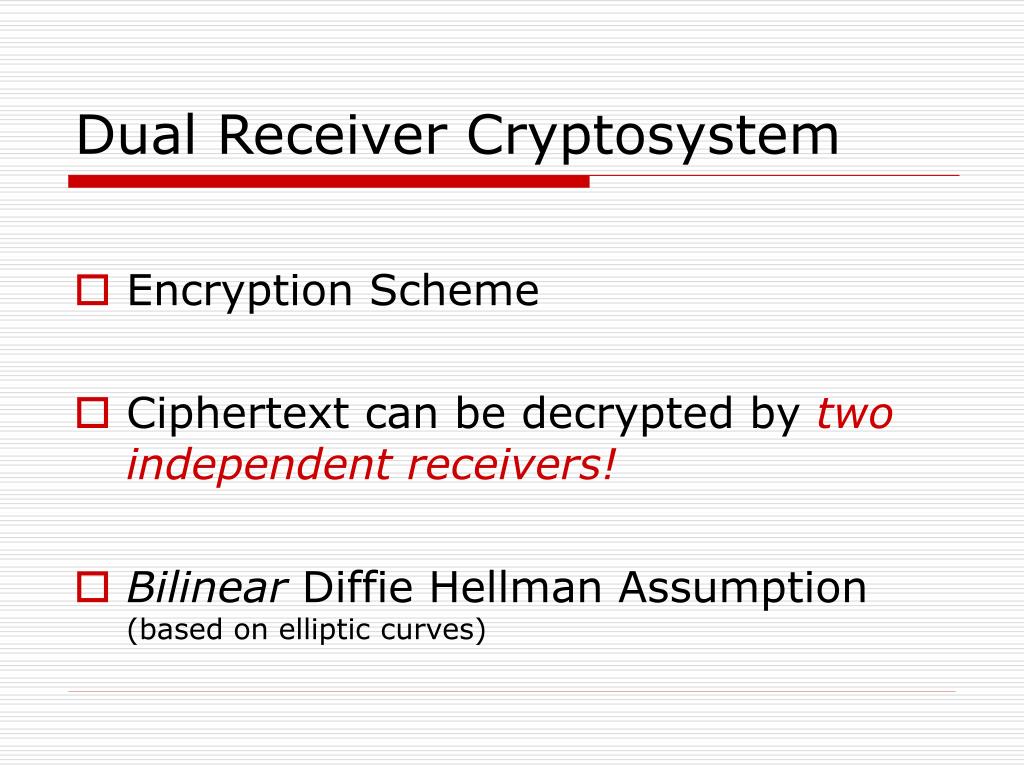 Dual Receiver Cryptosystem

Encryption Scheme

Ciphertext can be decrypted by two independent receivers!

Bilinear Diffie Hellman Assumption (based on elliptic curves)